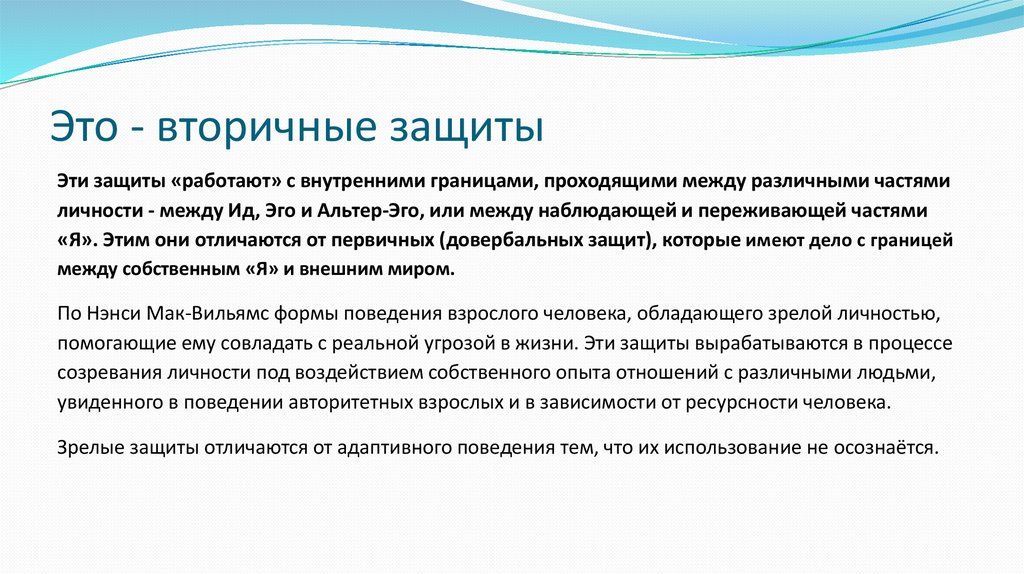 Это - вторичные защиты

Эти защиты «работают» с внутренними границами, проходящими между различными частями личности - между Ид, Эго и Альтер-Эго, или между наблюдающей и переживающей частями «Я». Этим они отличаются от первичных (довербальных защит), которые имеют дело с границей между собственным «Я» и внешним миром.

По Нэнси Мак-Вильямс формы поведения взрослого человека, обладающего зрелой личностью, помогающие ему совладать с реальной угрозой в жизни. Эти защиты вырабатываются в процессе созревания личности под воздействием собственного опыта отношений с различными людьми, увиденного в поведении авторитетных взрослых и в зависимости от ресурсности человека.

Зрелые защиты отличаются от адаптивного поведения тем, что их использование не осознаётся.